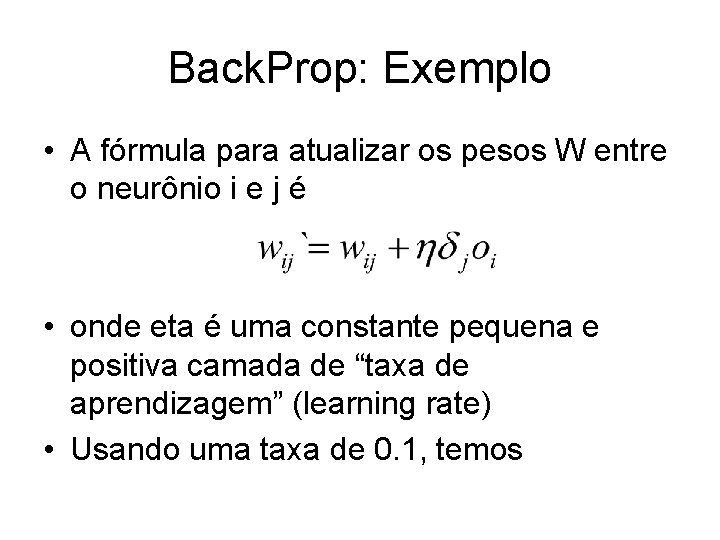 BackProp: Exemplo

• A fórmula para atualizar os pesos W entre o neurônio i e j é

$w_{ij}` = w_{ij} + \eta \delta_j o_i$

• onde eta é uma constante pequena e positiva camada de “taxa de aprendizagem” (learning rate)
• Usando uma taxa de 0.1, temos